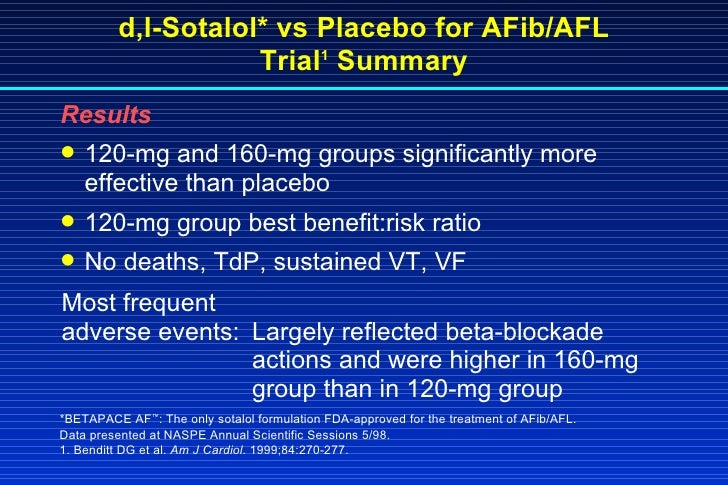 d,l-Sotalol* vs Placebo for AFib/AFL Trial$^1$ Summary

Results

• 120-mg and 160-mg groups significantly more effective than placebo

• 120-mg group best benefit:risk ratio

• No deaths, TdP, sustained VT, VF

Most frequent adverse events: Largely reflected beta-blockade actions and were higher in 160-mg group than in 120-mg group

*BETAPACE AF™: The only sotalol formulation FDA-approved for the treatment of AFib/AFL.
Data presented at NASPE Annual Scientific Sessions 5/98.
1. Benditt DG et al. Am J Cardiol. 1999;84:270-277.